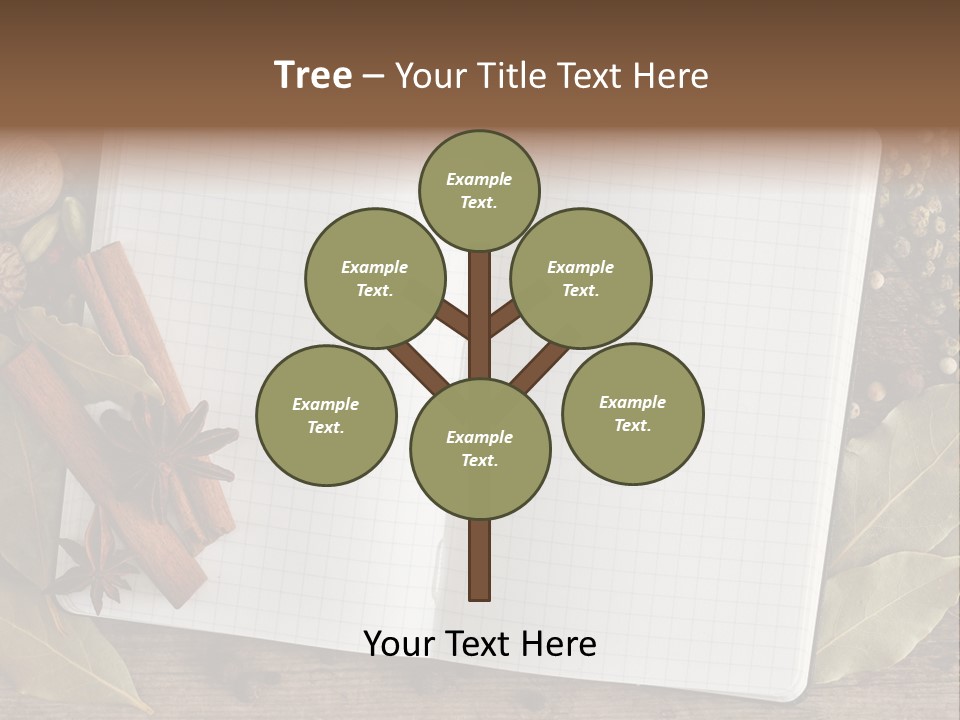 Tree – Your Title Text Here

Example Text.

Example Text.

Example Text.

Example Text.

Example Text.

Example Text.

Your Text Here